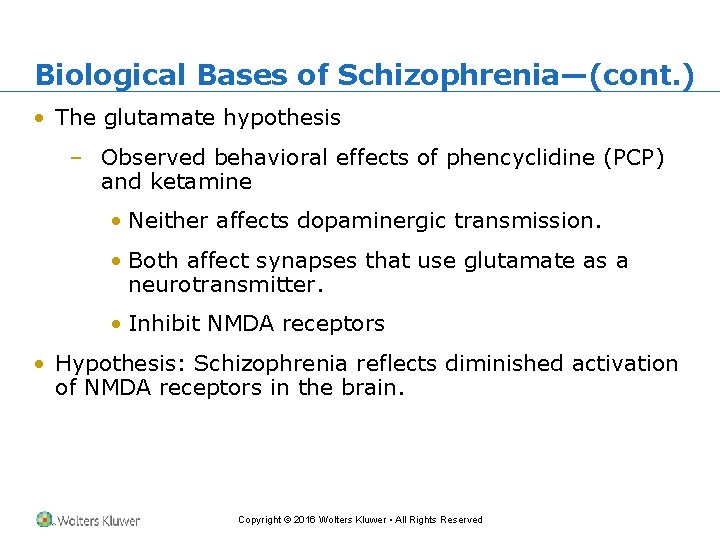 Biological Bases of Schizophrenia—(cont.)

• The glutamate hypothesis

– Observed behavioral effects of phencyclidine (PCP) and ketamine

• Neither affects dopaminergic transmission.

• Both affect synapses that use glutamate as a neurotransmitter.

• Inhibit NMDA receptors

• Hypothesis: Schizophrenia reflects diminished activation of NMDA receptors in the brain.

Wolters Kluwer

Copyright © 2016 Wolters Kluwer • All Rights Reserved